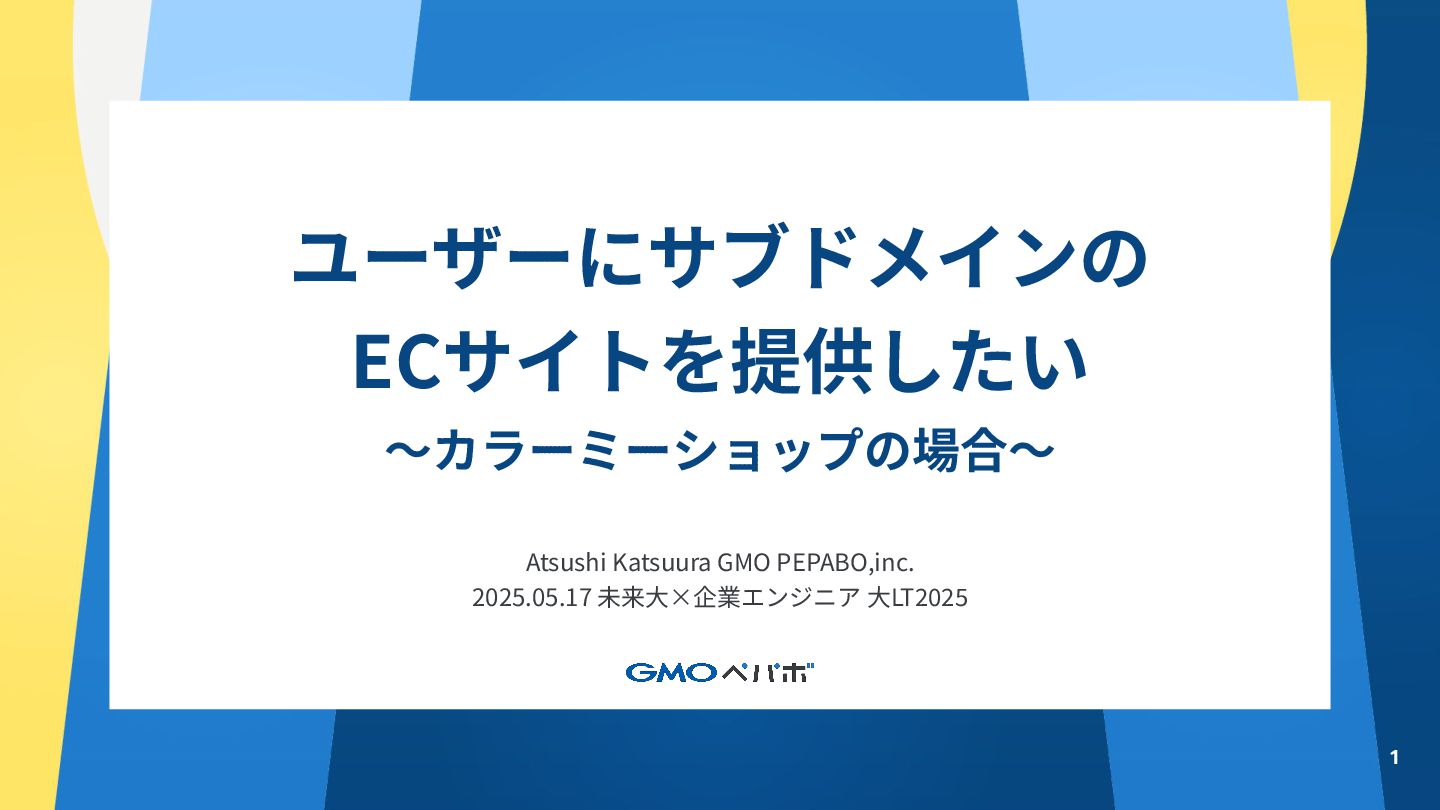 ユーザーにサブドメインの
ECサイトを提供したい
〜カラーミーショップの場合〜

Atsushi Katsuura GMO PEPABO,inc.
2025.05.17 未来大×企業エンジニア 大LT2025

GMOペパボ

1